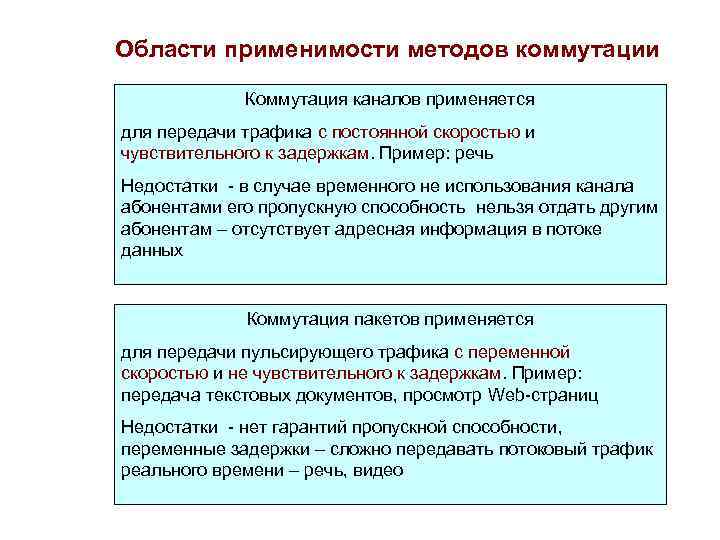 Области применимости методов коммутации

Коммутация каналов применяется

для передачи трафика с постоянной скоростью и чувствительного к задержкам. Пример: речь

Недостатки - в случае временного не использования канала абонентами его пропускную способность нельзя отдать другим абонентам – отсутствует адресная информация в потоке данных

Коммутация пакетов применяется

для передачи пульсирующего трафика с переменной скоростью и не чувствительного к задержкам. Пример: передача текстовых документов, просмотр Web-страниц

Недостатки - нет гарантий пропускной способности, переменные задержки – сложно передавать потоковый трафик реального времени – речь, видео